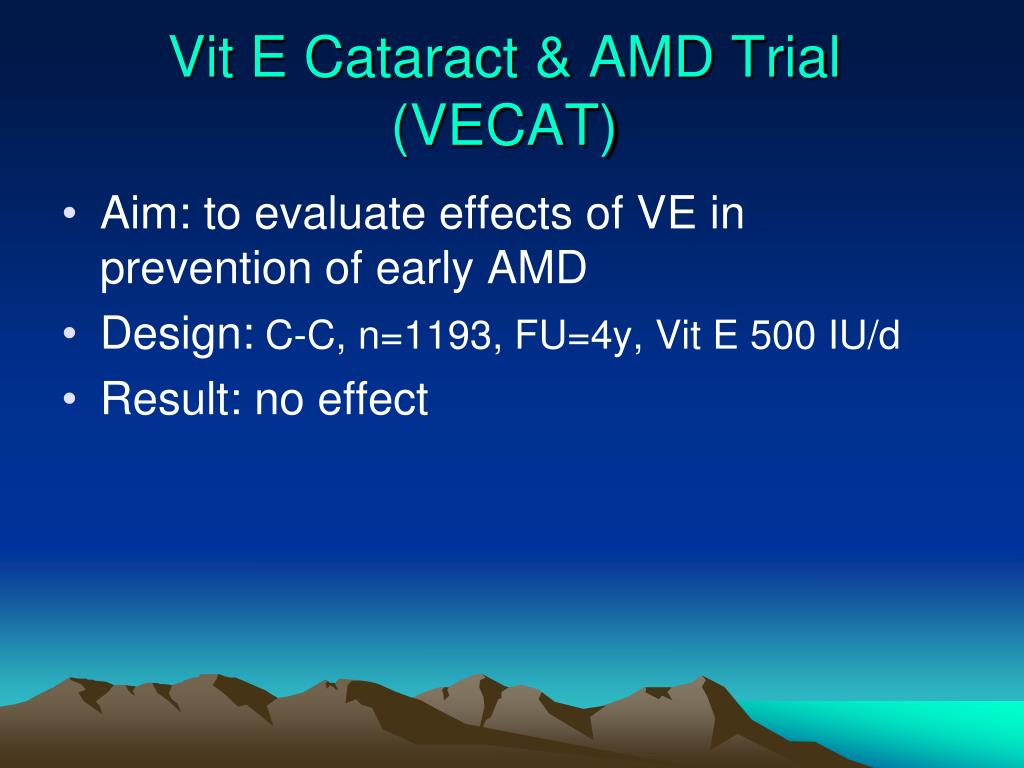 Vit E Cataract & AMD Trial (VECAT)

• Aim: to evaluate effects of VE in prevention of early AMD
• Design: C-C, n=1193, FU=4y, Vit E 500 IU/d
• Result: no effect